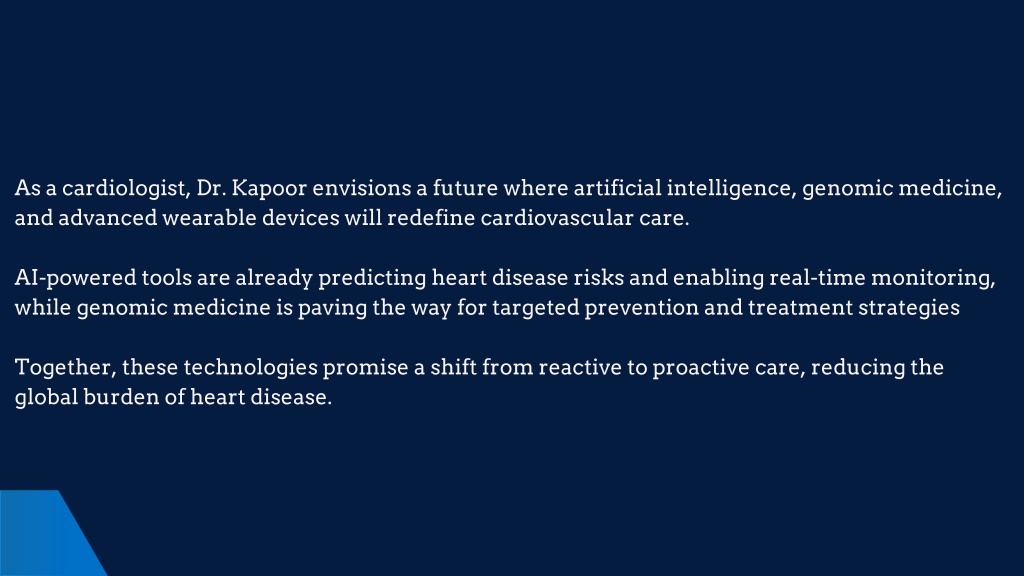 As a cardiologist, Dr. Kapoor envisions a future where artificial intelligence, genomic medicine, and advanced wearable devices will redefine cardiovascular care.

AI-powered tools are already predicting heart disease risks and enabling real-time monitoring, while genomic medicine is paving the way for targeted prevention and treatment strategies

Together, these technologies promise a shift from reactive to proactive care, reducing the global burden of heart disease.